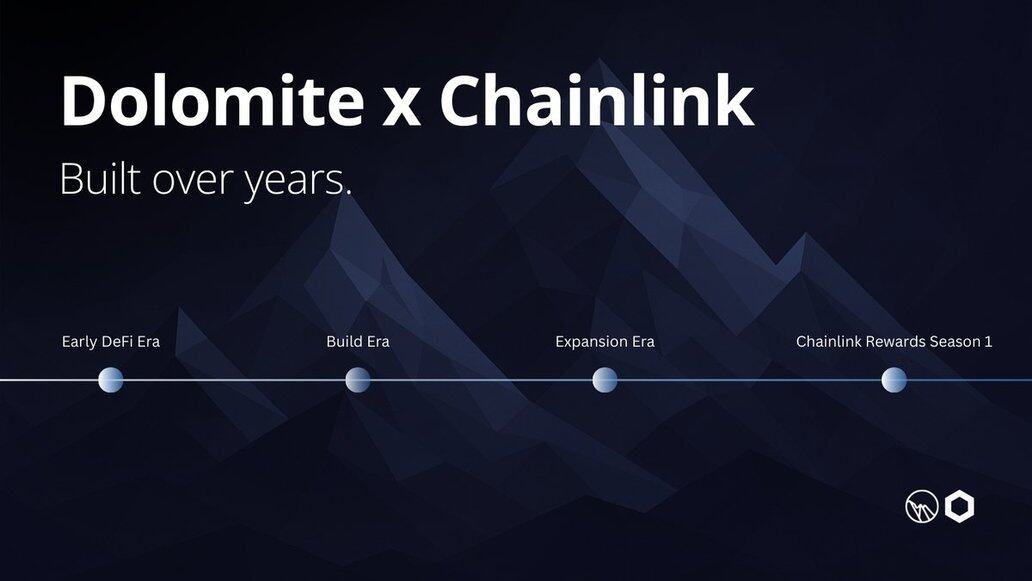 Dolomite x Chainlink

Built over years.

Early DeFi Era

Build Era

Expansion Era

Chainlink Rewards Season 1